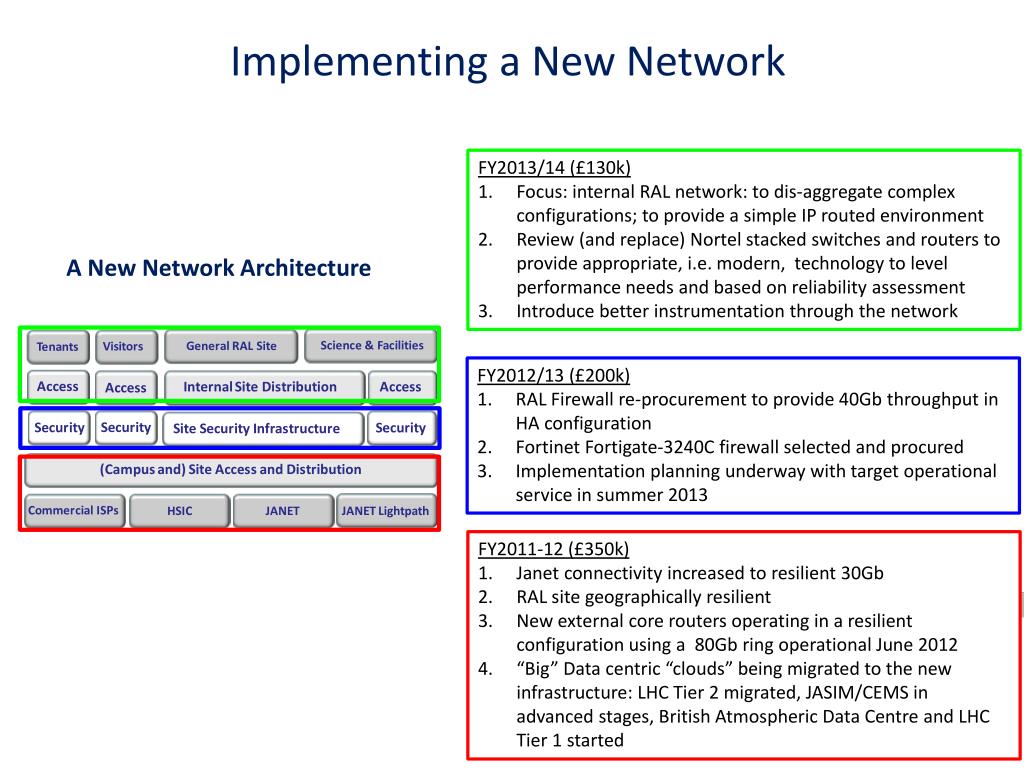 Implementing a New Network

A New Network Architecture

Tenants
Visitors
General RAL Site
Science & Facilities
Access
Access
Internal Site Distribution
Access
Security
Security
Site Security Infrastructure
Security
(Campus and) Site Access and Distribution
Commercial ISPs
HSIC
JANET
JANET Lightpath

FY2013/14 (£130k)
1. Focus: internal RAL network: to dis-aggregate complex configurations; to provide a simple IP routed environment
2. Review (and replace) Nortel stacked switches and routers to provide appropriate, i.e. modern, technology to level performance needs and based on reliability assessment
3. Introduce better instrumentation through the network

FY2012/13 (£200k)
1. RAL Firewall re-procurement to provide 40Gb throughput in HA configuration
2. Fortinet Fortigate-3240C firewall selected and procured
3. Implementation planning underway with target operational service in summer 2013

FY2011-12 (£350k)
1. Janet connectivity increased to resilient 30Gb
2. RAL site geographically resilient
3. New external core routers operating in a resilient configuration using a 80Gb ring operational June 2012
4. “Big” Data centric “clouds” being migrated to the new infrastructure: LHC Tier 2 migrated, JASIM/CEMS in advanced stages, British Atmospheric Data Centre and LHC Tier 1 started